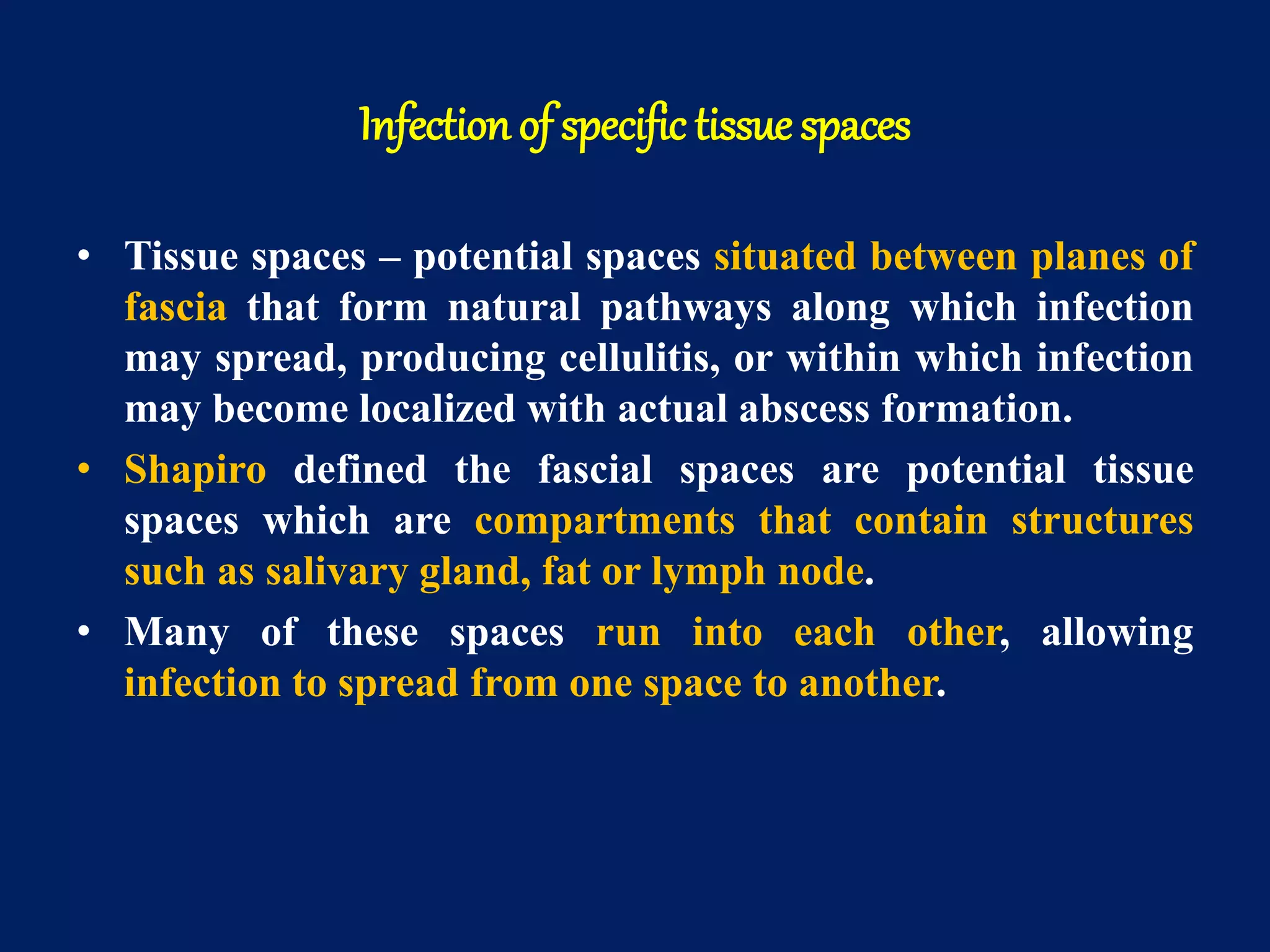 Infection of specific tissue spaces

• Tissue spaces – potential spaces situated between planes of fascia that form natural pathways along which infection may spread, producing cellulitis, or within which infection may become localized with actual abscess formation.

• Shapiro defined the fascial spaces are potential tissue spaces which are compartments that contain structures such as salivary gland, fat or lymph node.

• Many of these spaces run into each other, allowing infection to spread from one space to another.